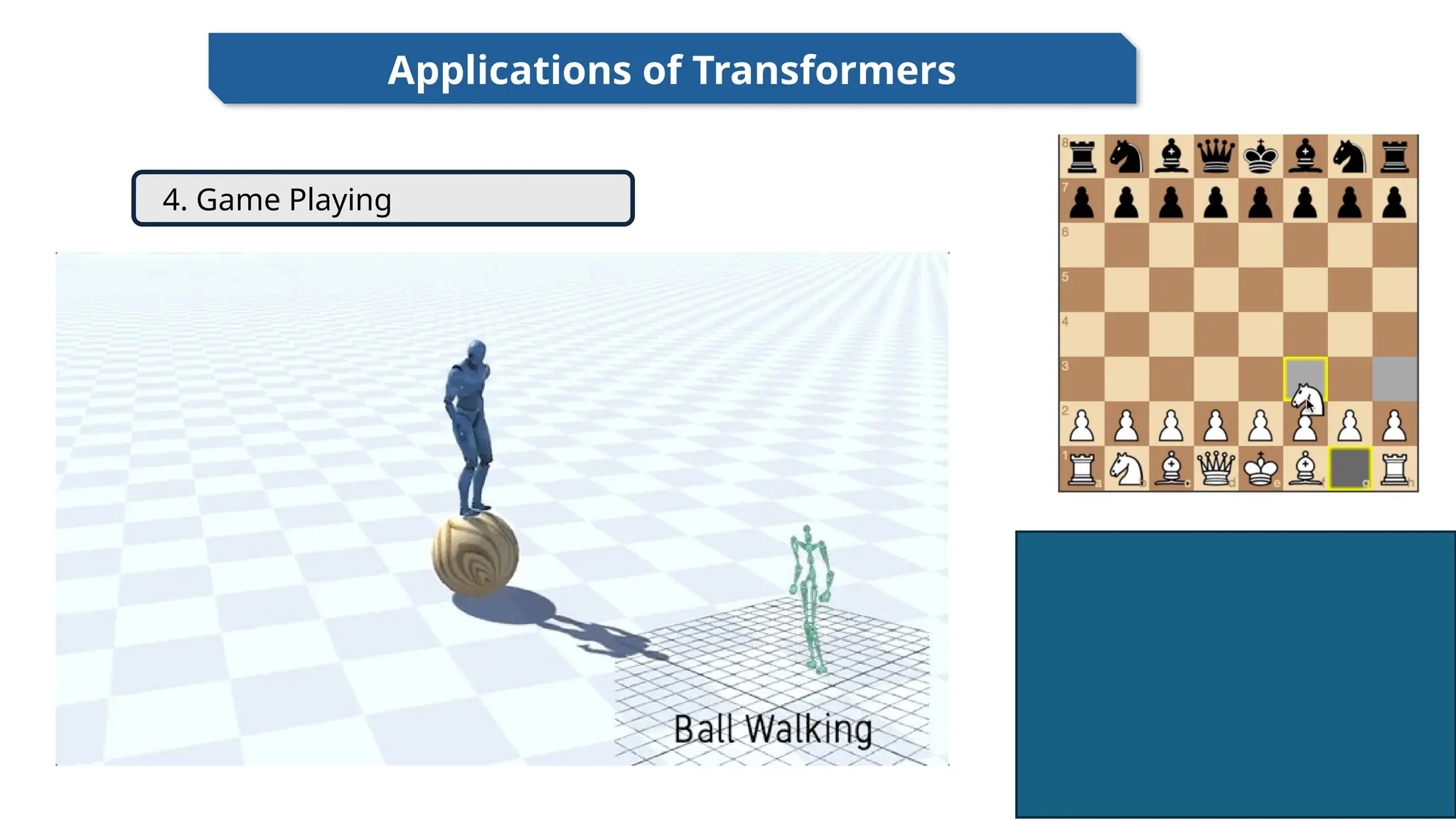 Applications of Transformers

4. Game Playing

Ball Walking

8
7
6
5
4
3
2
1
a b c d e f g h